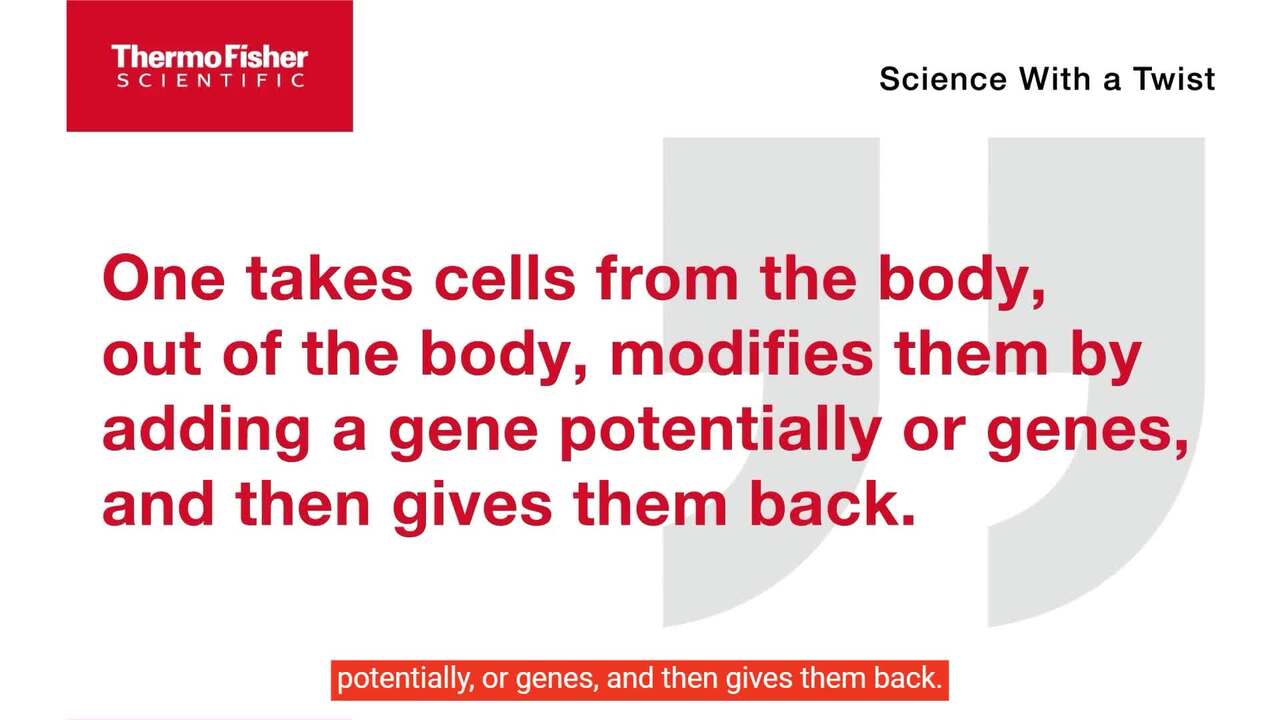 ThermoFisher
SCIENTIFIC

Science With a Twist

One takes cells from the body, out of the body, modifies them by adding a gene potentially or genes, and then gives them back.

potentially, or genes, and then gives them back.